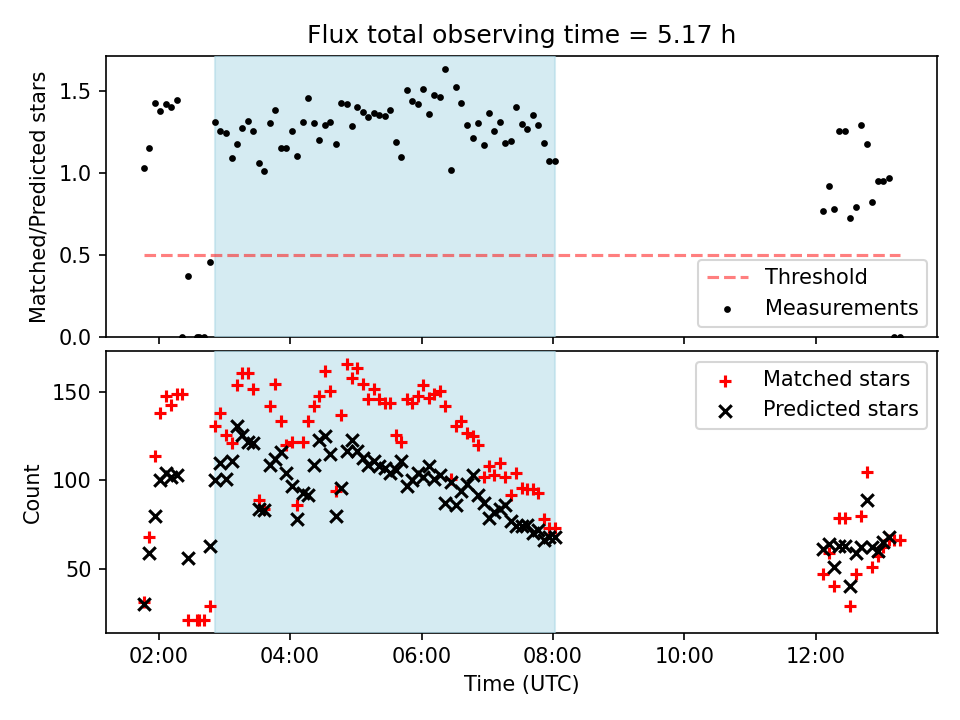 Flux total observing time = 5.17 h

Matched/Predicted stars

1.5
1.0
0.5
0.0

Threshold
Measurements

Count

150
100
50

Matched stars
Predicted stars

02:00
04:00
06:00
08:00
10:00
12:00

Time (UTC)